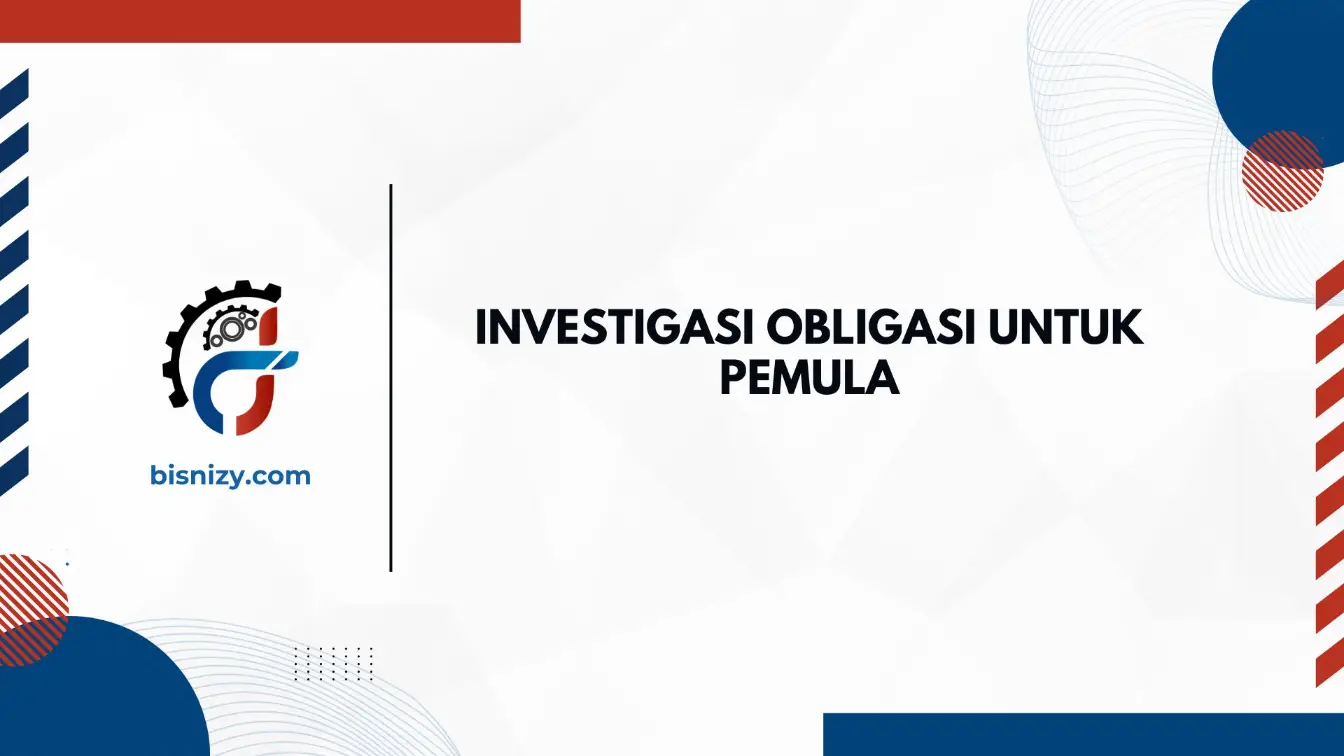 bisnizy.com

INVESTIGASI OBLIGASI UNTUK PEMULA